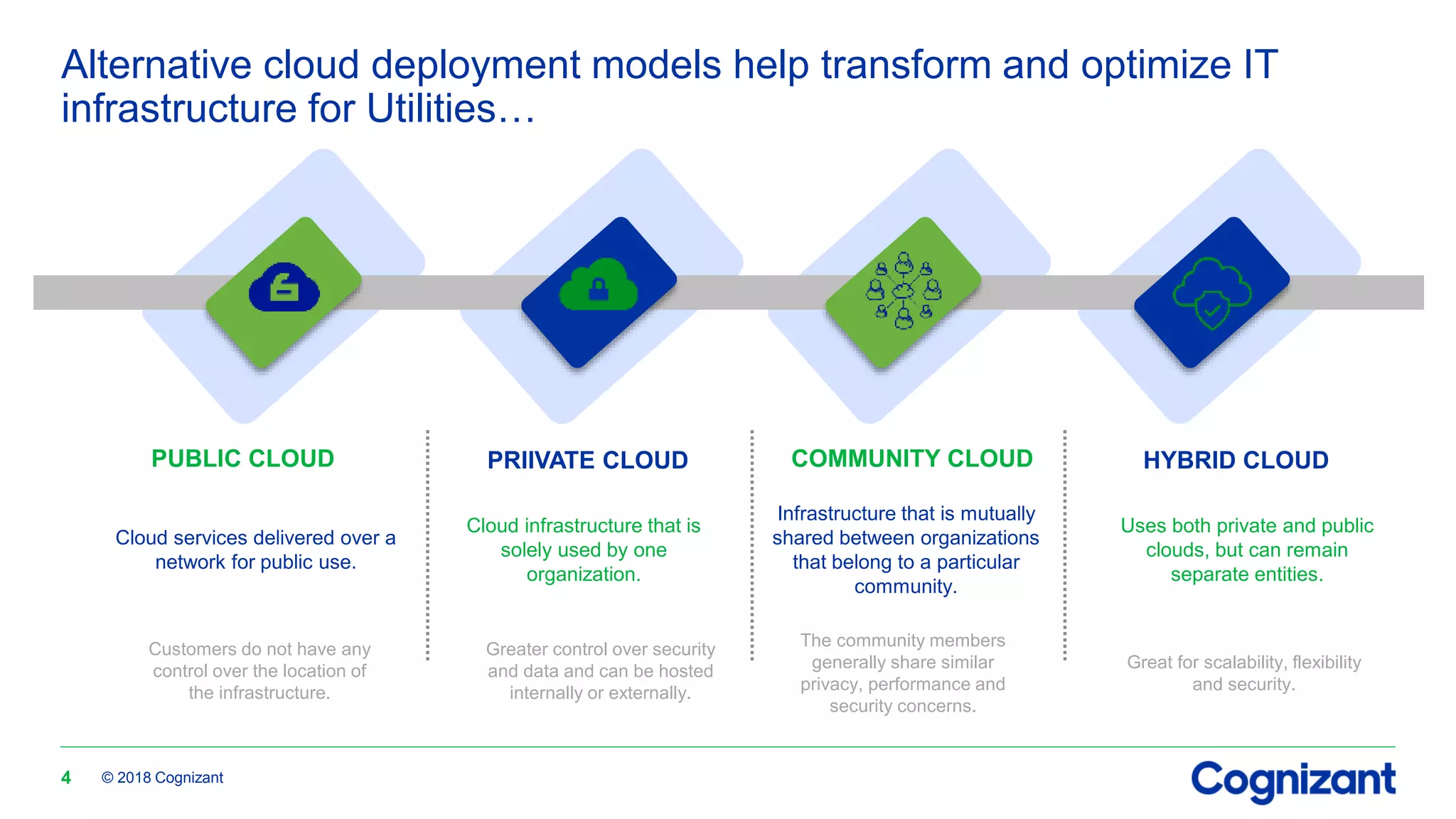 Alternative cloud deployment models help transform and optimize IT infrastructure for Utilities…

PUBLIC CLOUD

Cloud services delivered over a network for public use.

Customers do not have any control over the location of the infrastructure.

PRIIVATE CLOUD

Cloud infrastructure that is solely used by one organization.

Greater control over security and data and can be hosted internally or externally.

COMMUNITY CLOUD

Infrastructure that is mutually shared between organizations that belong to a particular community.

The community members generally share similar privacy, performance and security concerns.

HYBRID CLOUD

Uses both private and public clouds, but can remain separate entities.

Great for scalability, flexibility and security.

4 © 2018 Cognizant

Cognizant